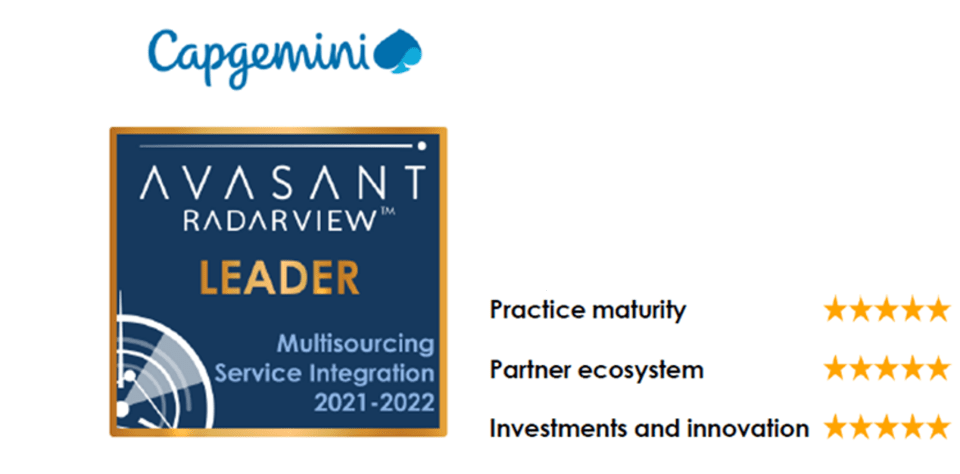 Capgemini

AVASANT
RADARVIEW™
LEADER
Multisourcing
Service Integration
2021-2022

Practice maturity ★★★★★
Partner ecosystem ★★★★★
Investments and innovation ★★★★★